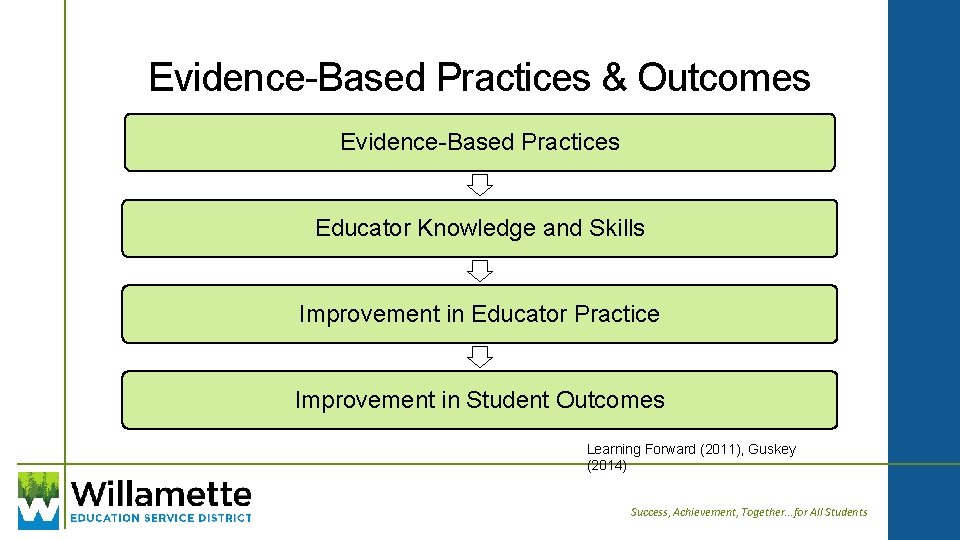 Evidence-Based Practices & Outcomes

Evidence-Based Practices

Educator Knowledge and Skills

Improvement in Educator Practice

Improvement in Student Outcomes

Learning Forward (2011), Guskey (2014)

Willamette
EDUCATION SERVICE DISTRICT

Success, Achievement, Together... for All Students